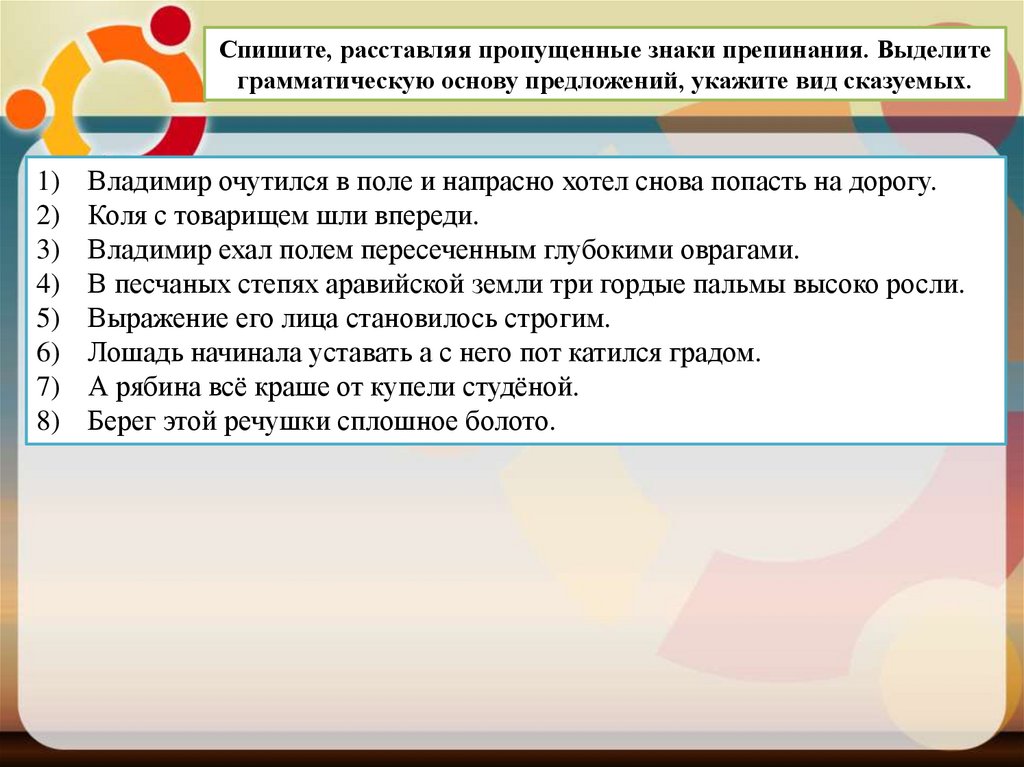 Спишите, расставляя пропущенные знаки препинания. Выделите грамматическую основу предложений, укажите вид сказуемых.

1) Владимир очутился в поле и напрасно хотел снова попасть на дорогу.
2) Коля с товарищем шли впереди.
3) Владимир ехал полем пересеченным глубокими оврагами.
4) В песчаных степях аравийской земли три гордые пальмы высоко росли.
5) Выражение его лица становилось строгим.
6) Лошадь начинала уставать а с него пот катился градом.
7) А рябина всё краше от купели студёной.
8) Берег этой речушки сплошное болото.